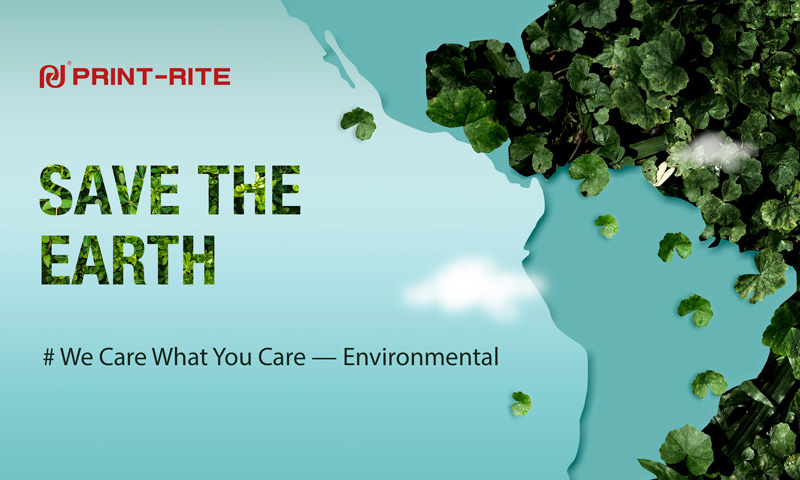 PRINT-RITE

SAVE THE EARTH

# We Care What You Care — Environmental